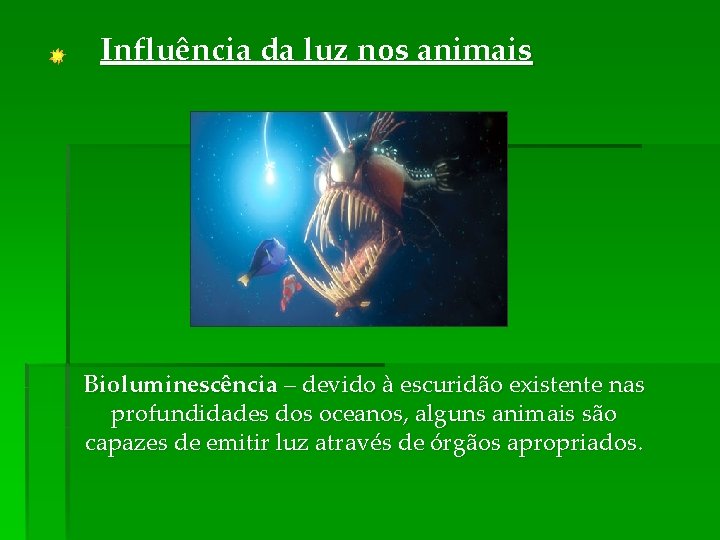 Influência da luz nos animais

Bioluminescência – devido à escuridão existente nas profundidades dos oceanos, alguns animais são capazes de emitir luz através de órgãos apropriados.